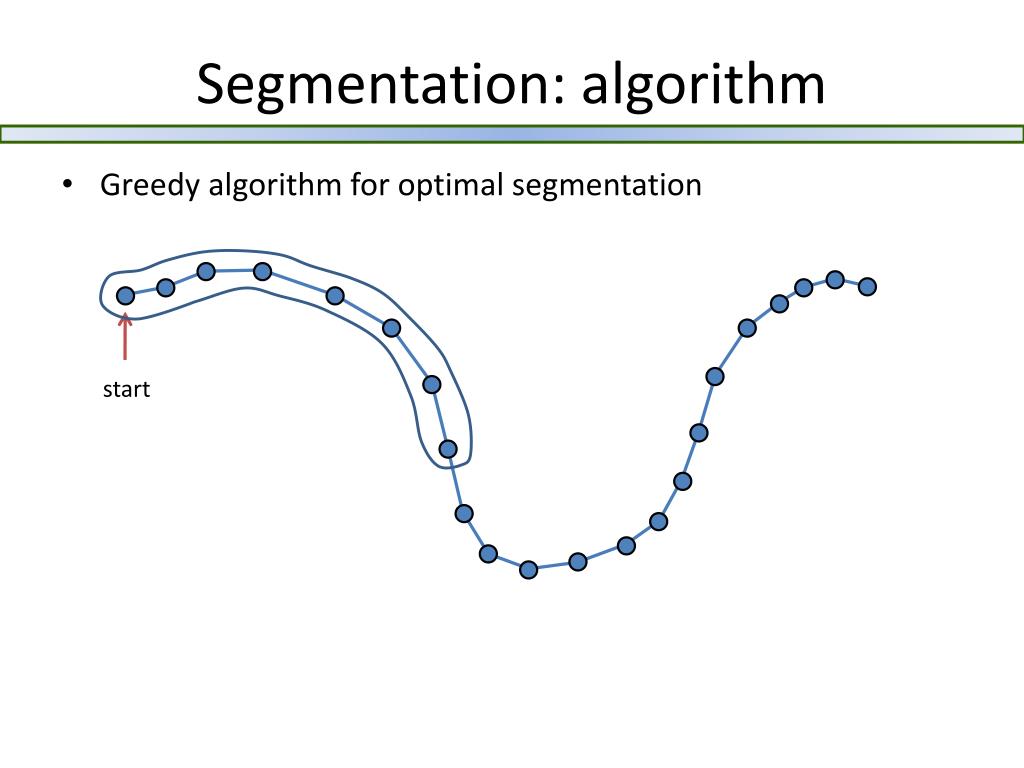 Segmentation: algorithm

• Greedy algorithm for optimal segmentation

start